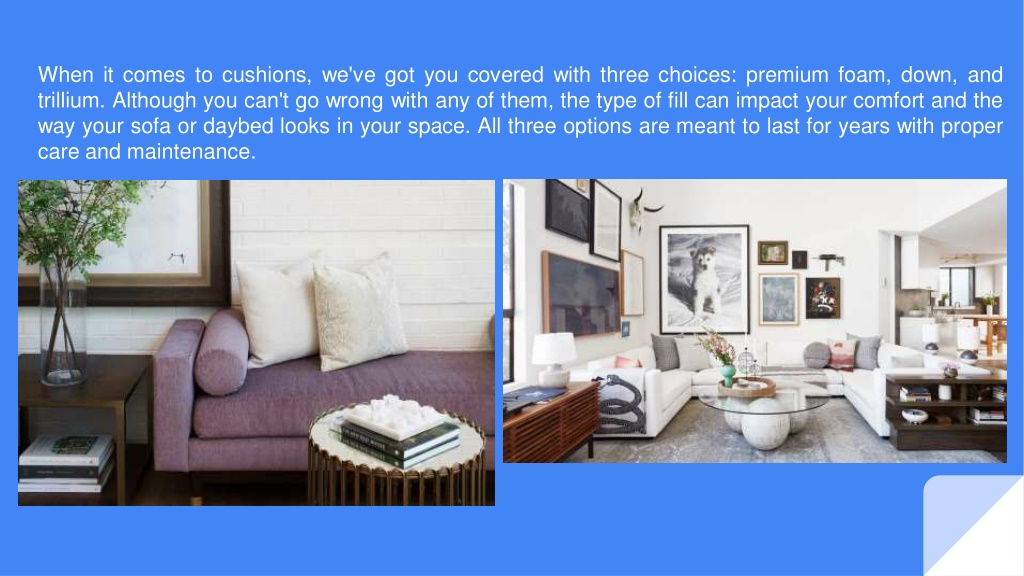 When it comes to cushions, we've got you covered with three choices: premium foam, down, and trillium. Although you can't go wrong with any of them, the type of fill can impact your comfort and the way your sofa or daybed looks in your space. All three options are meant to last for years with proper care and maintenance.